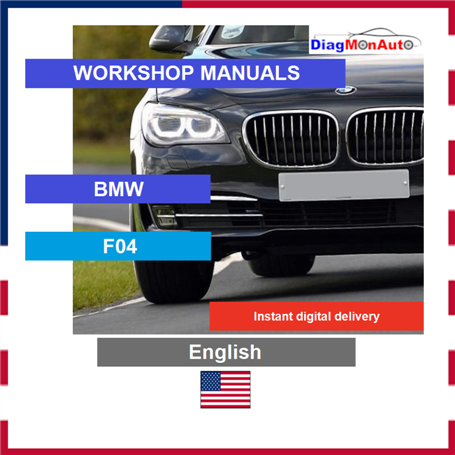 DiagMonAuto

WORKSHOP MANUALS

BMW

F04

Instant digital delivery

English